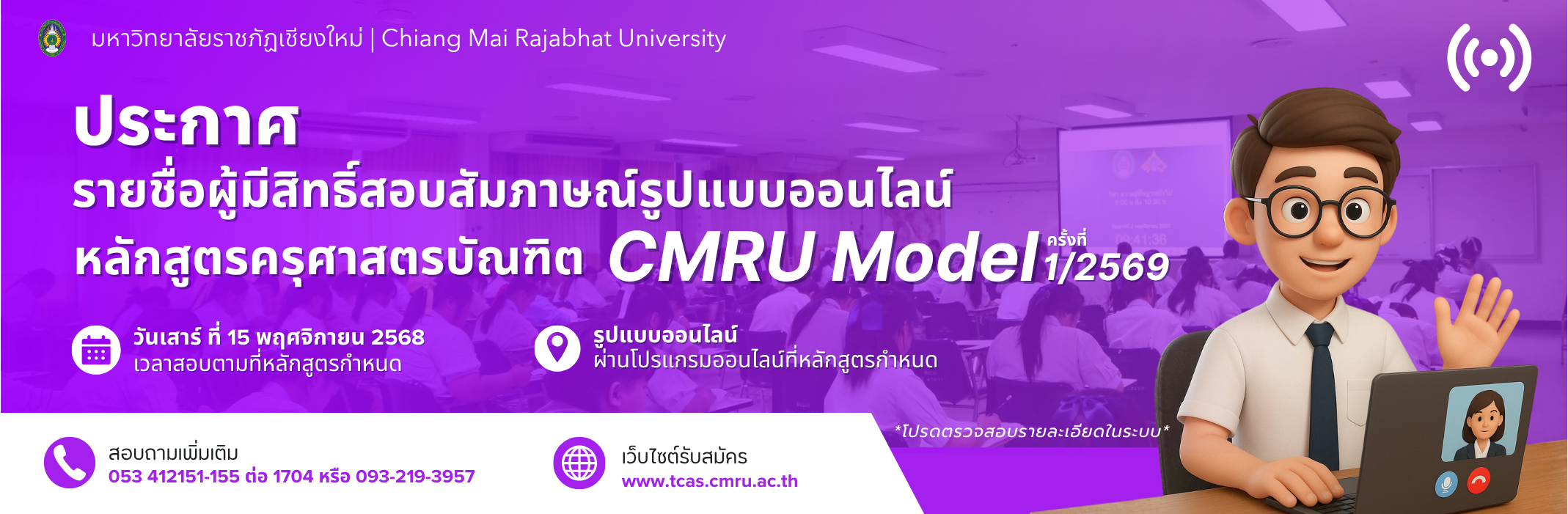 มหาวิทยาลัยราชภัฏเชียงใหม่ | Chiang Mai Rajabhat University

ประกาศ

รายชื่อผู้มีสิทธิ์สอบสัมภาษณ์รูปแบบออนไลน์

หลักสูตรครุศาสตรบัณฑิต CMRU Model ครั้งที่ 1/2569

วันเสาร์ ที่ 15 พฤศจิกายน 2568
เวลาสอบตามที่หลักสูตรกำหนด

รูปแบบออนไลน์
ผ่านโปรแกรมออนไลน์ที่หลักสูตรกำหนด

*โปรดตรวจสอบรายละเอียดในระบบ*

สอบถามเพิ่มเติม
053 412151-155 ต่อ 1704 หรือ 093-219-3957

เว็บไซต์รับสมัคร
www.tcas.cmru.ac.th